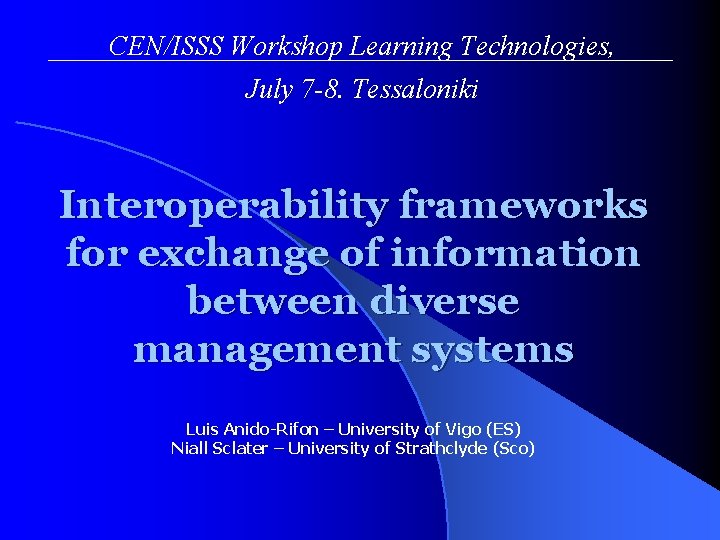 CEN/ISSS Workshop Learning Technologies,

July 7-8. Tessaloniki

Interoperability frameworks for exchange of information between diverse management systems

Luis Anido-Rifon – University of Vigo (ES)
Niall Sclater – University of Strathclyde (Sco)